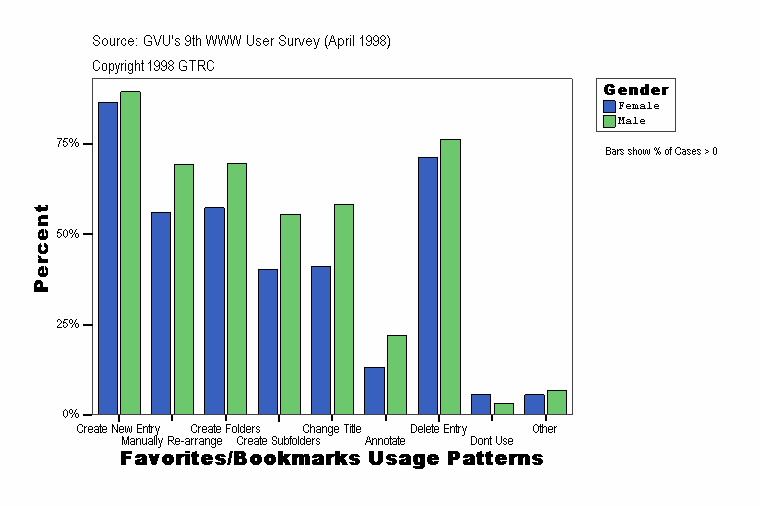 Source: GVU's 9th WWW User Survey (April 1998)

Copyright 1998 GTRC

Gender
Female
Male

Bars show % of Cases > 0

Percent

75%
50%
25%
0%

Create New Entry
Manually Re-arrange
Create Folders
Create Subfolders
Change Title
Annotate
Delete Entry
Dont Use
Other

Favorites/Bookmarks Usage Patterns